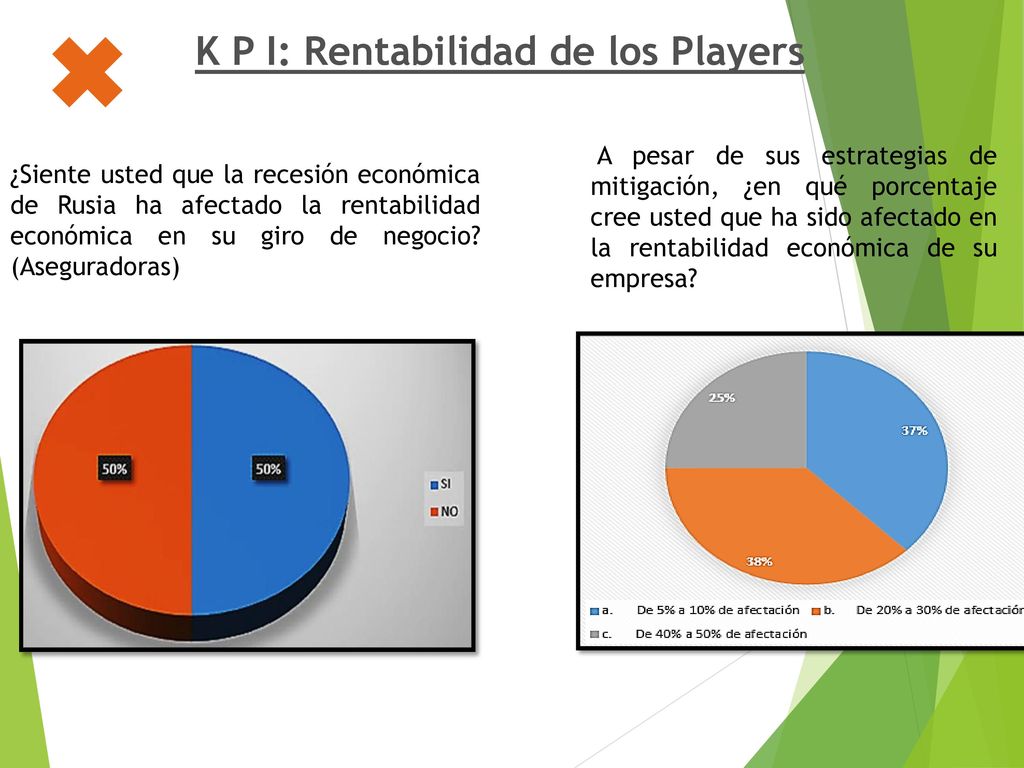 K P I: Rentabilidad de los Players

¿Siente usted que la recesión económica de Rusia ha afectado la rentabilidad económica en su giro de negocio? (Aseguradoras)

50%
50%
SI
NO

A pesar de sus estrategias de mitigación, ¿en qué porcentaje cree usted que ha sido afectado en la rentabilidad económica de su empresa?

25%
37%
38%
a. De 5% a 10% de afectación
b. De 20% a 30% de afectación
c. De 40% a 50% de afectación